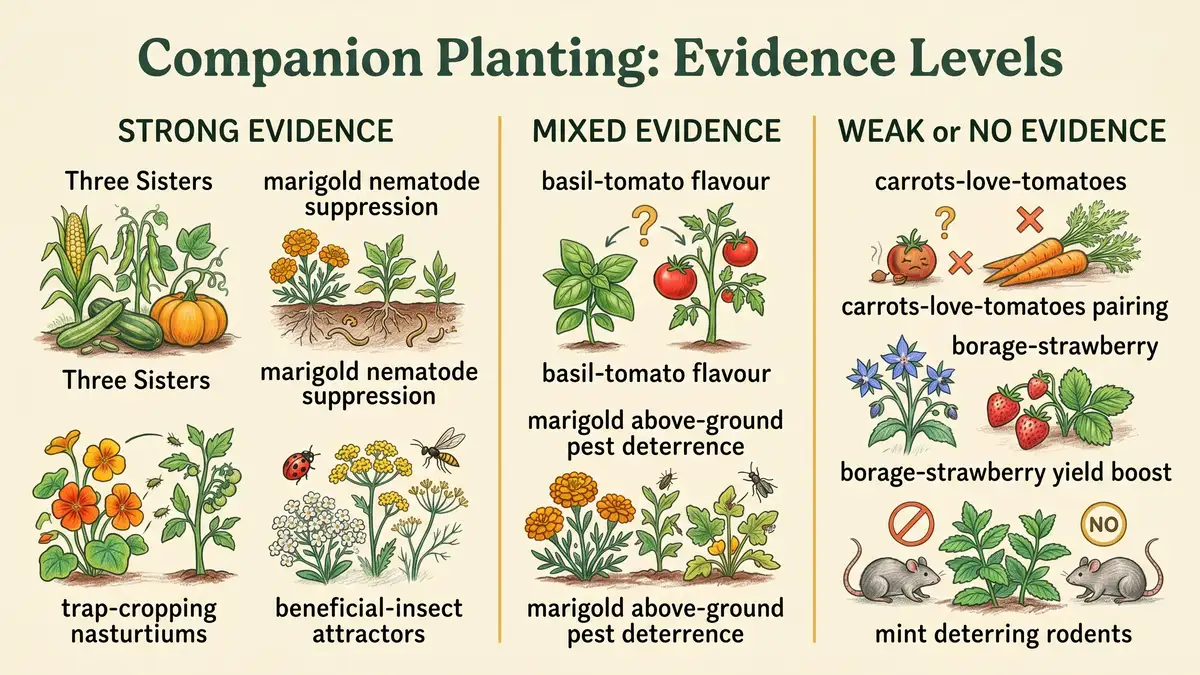 Companion Planting: Evidence Levels

STRONG EVIDENCE

Three Sisters

marigold nematode suppression

Three Sisters

marigold nematode suppression

trap-cropping nasturtiums

beneficial-insect attractors

MIXED EVIDENCE

basil-tomato flavour

?

basil-tomato flavour

marigold above-ground pest deterrence

marigold above-ground pest deterrence

WEAK or NO EVIDENCE

carrots-love-tomatoes

?

carrots-love-tomatoes pairing

borage-strawberry

borage-strawberry yield boost

NO

mint deterring rodents